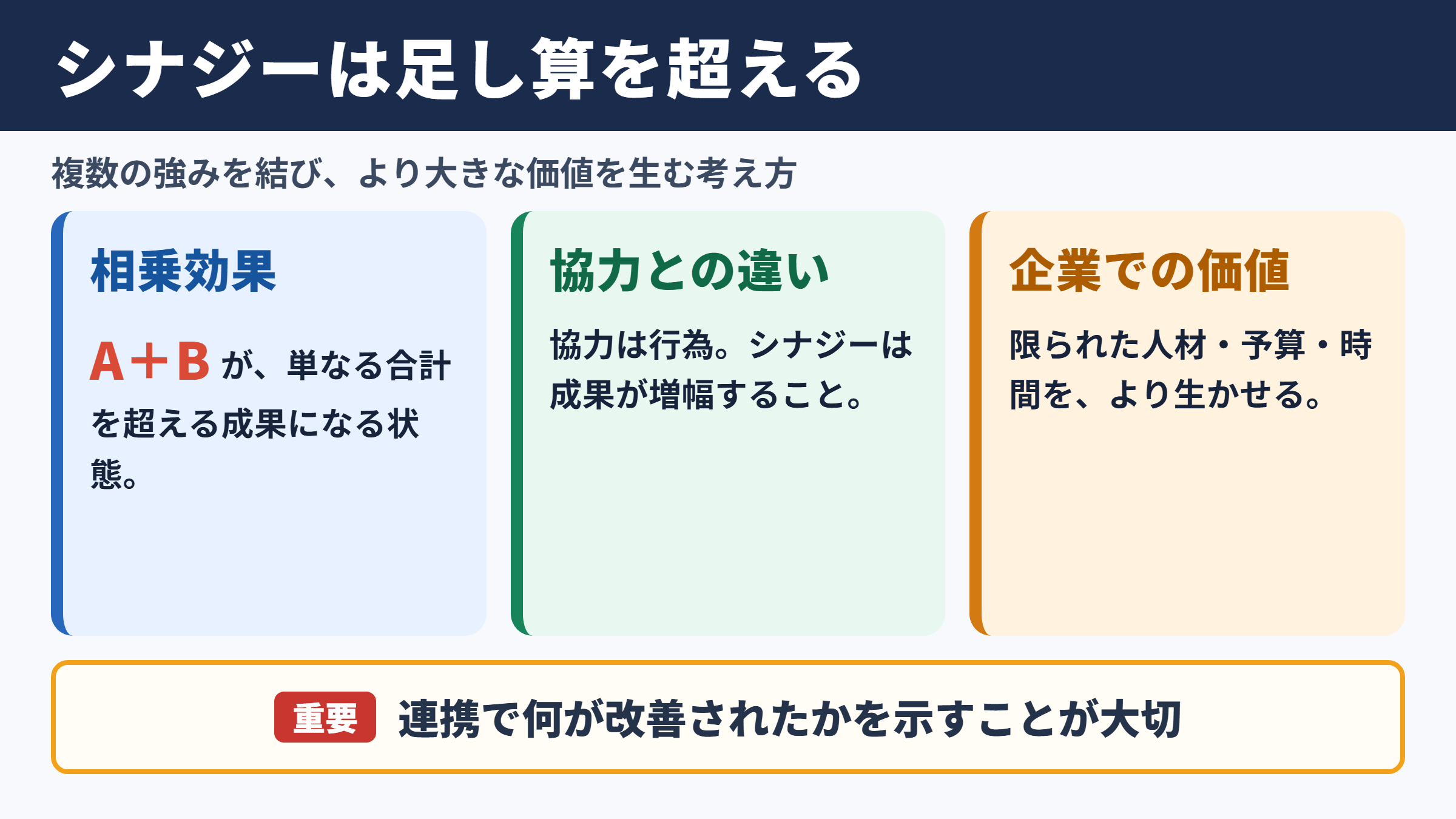 シナジーは足し算を超える

複数の強みを結び、より大きな価値を生む考え方

相乗効果

A＋B が、単なる合計を超える成果になる状態。

協力との違い

協力は行為。シナジーは成果が増幅すること。

企業での価値

限られた人材・予算・時間を、より生かせる。

重要 連携で何が改善されたかを示すことが大切